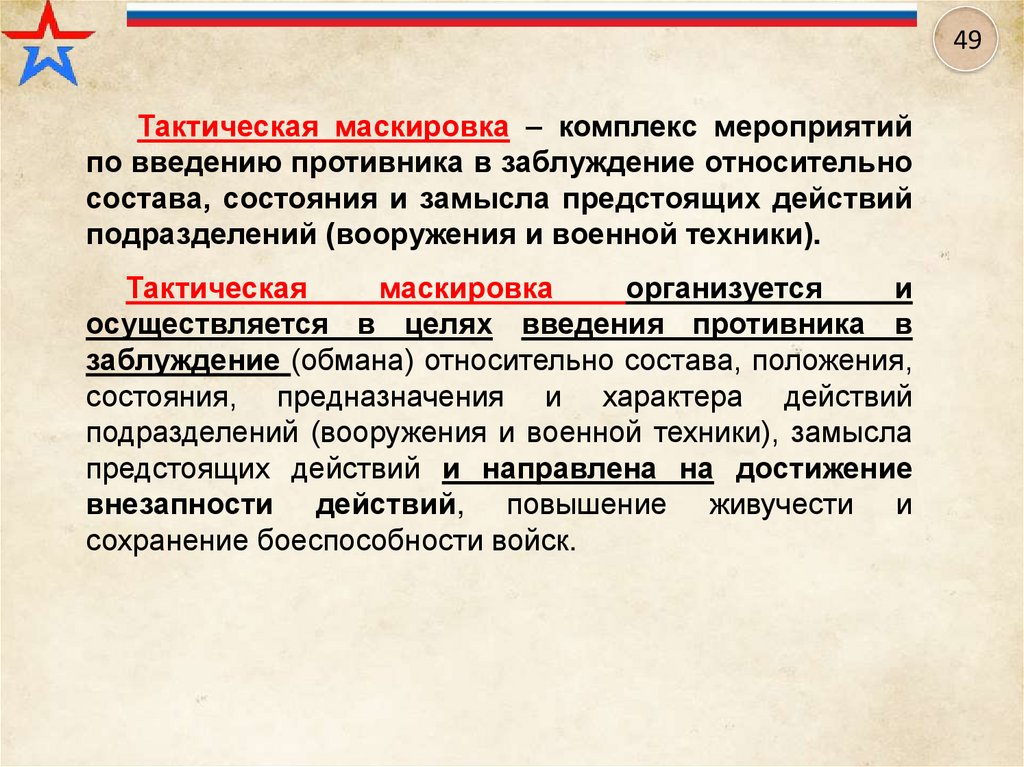 49

Тактическая маскировка – комплекс мероприятий по введению противника в заблуждение относительно состава, состояния и замысла предстоящих действий подразделений (вооружения и военной техники).

Тактическая маскировка организуется и осуществляется в целях введения противника в заблуждение (обмана) относительно состава, положения, состояния, предназначения и характера действий подразделений (вооружения и военной техники), замысла предстоящих действий и направлена на достижение внезапности действий, повышение живучести и сохранение боеспособности войск.